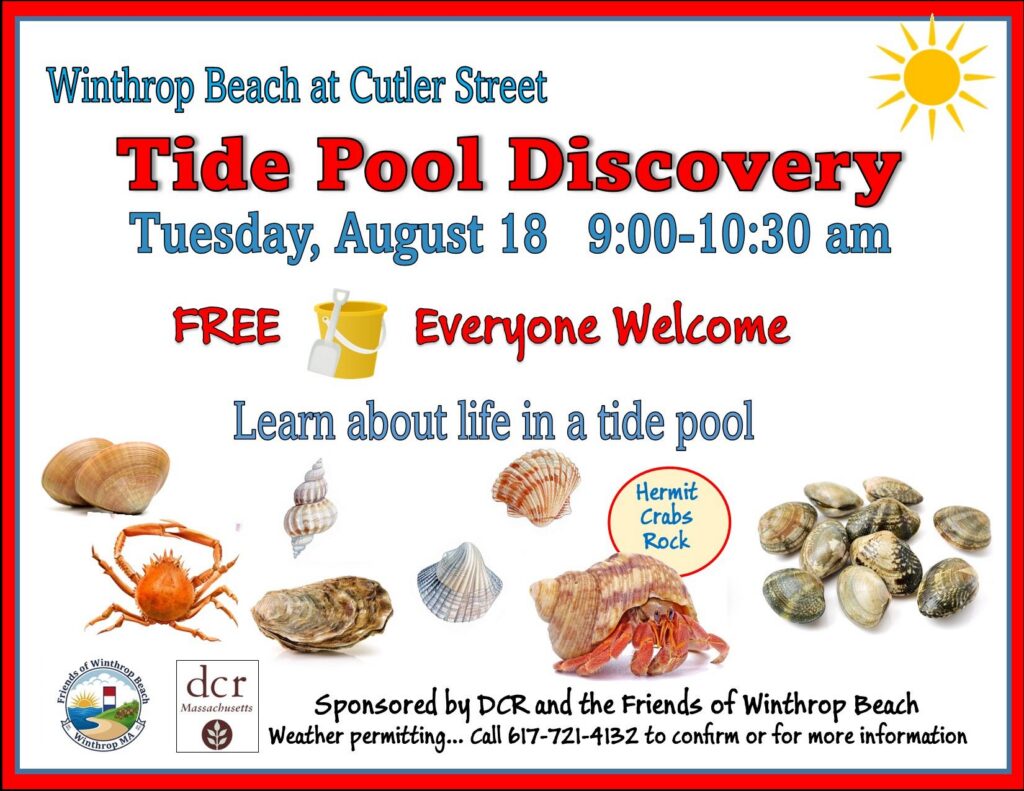 Winthrop Beach at Cutler Street

Tide Pool Discovery

Tuesday, August 18 9:00-10:30 am

FREE Everyone Welcome

Learn about life in a tide pool

Hermit Crabs Rock

Friends of Winthrop Beach
Winthrop MA

dcr
Massachusetts

Sponsored by DCR and the Friends of Winthrop Beach
Weather permitting... Call 617-721-4132 to confirm or for more information